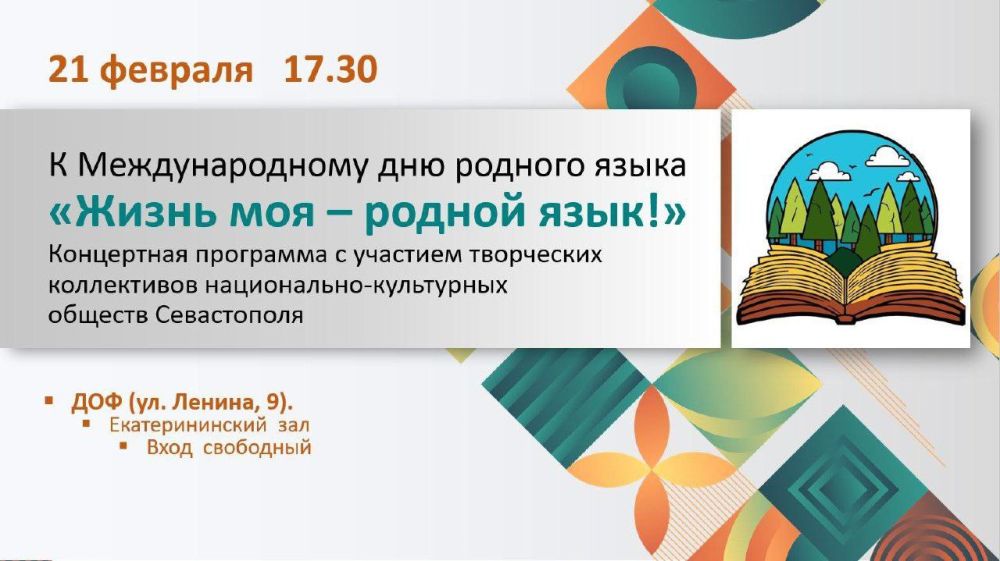 21 февраля 17.30

К Международному дню родного языка
«Жизнь моя – родной язык!»
Концертная программа с участием творческих коллективов национально-культурных обществ Севастополя

▪ ДОФ (ул. Ленина, 9).
▪ Екатерининский зал
▪ Вход свободный